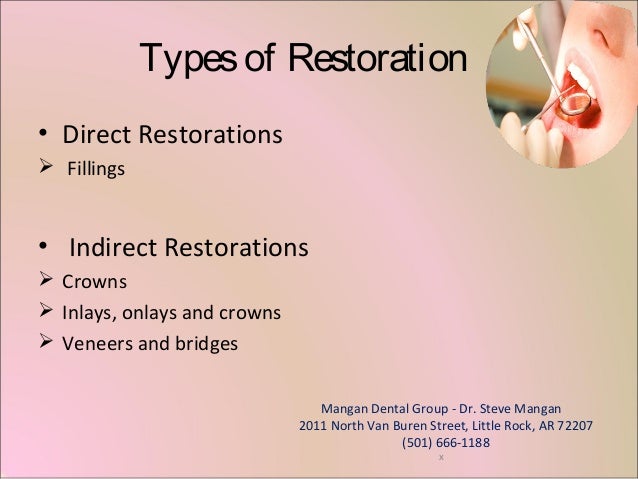 Types of Restoration

• Direct Restorations
➢ Fillings

• Indirect Restorations
➢ Crowns
➢ Inlays, onlays and crowns
➢ Veneers and bridges

Mangan Dental Group - Dr. Steve Mangan
2011 North Van Buren Street, Little Rock, AR 72207
(501) 666-1188
x